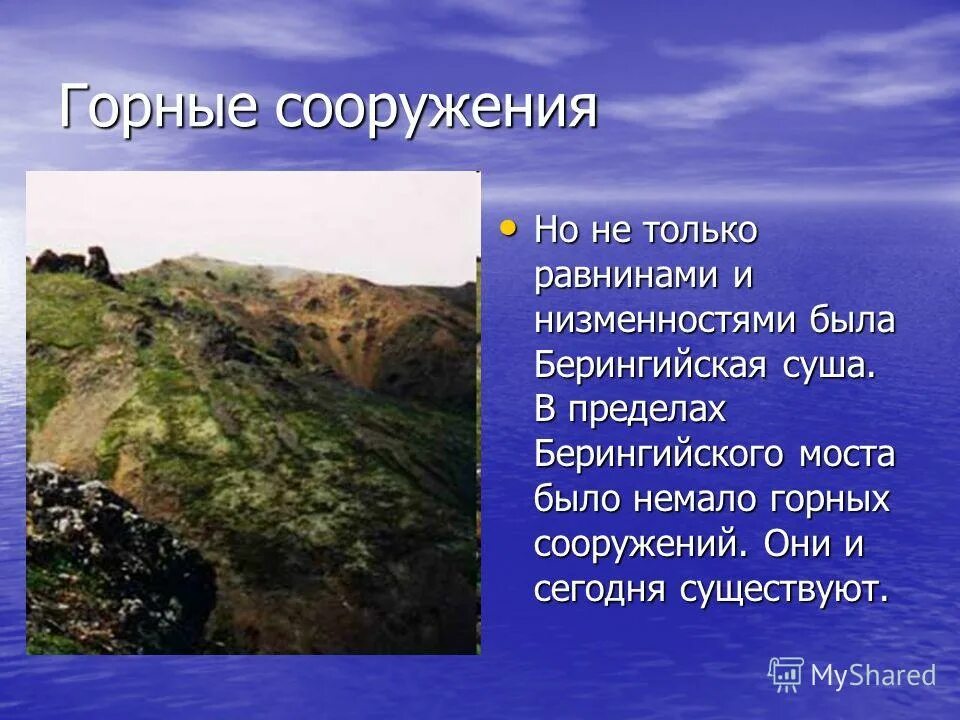 Горные сооружения

• Но не только равнинами и низменностями была Берингийская суша. В пределах Берингийского моста было немало горных сооружений. Они и сегодня существуют.

MyShared